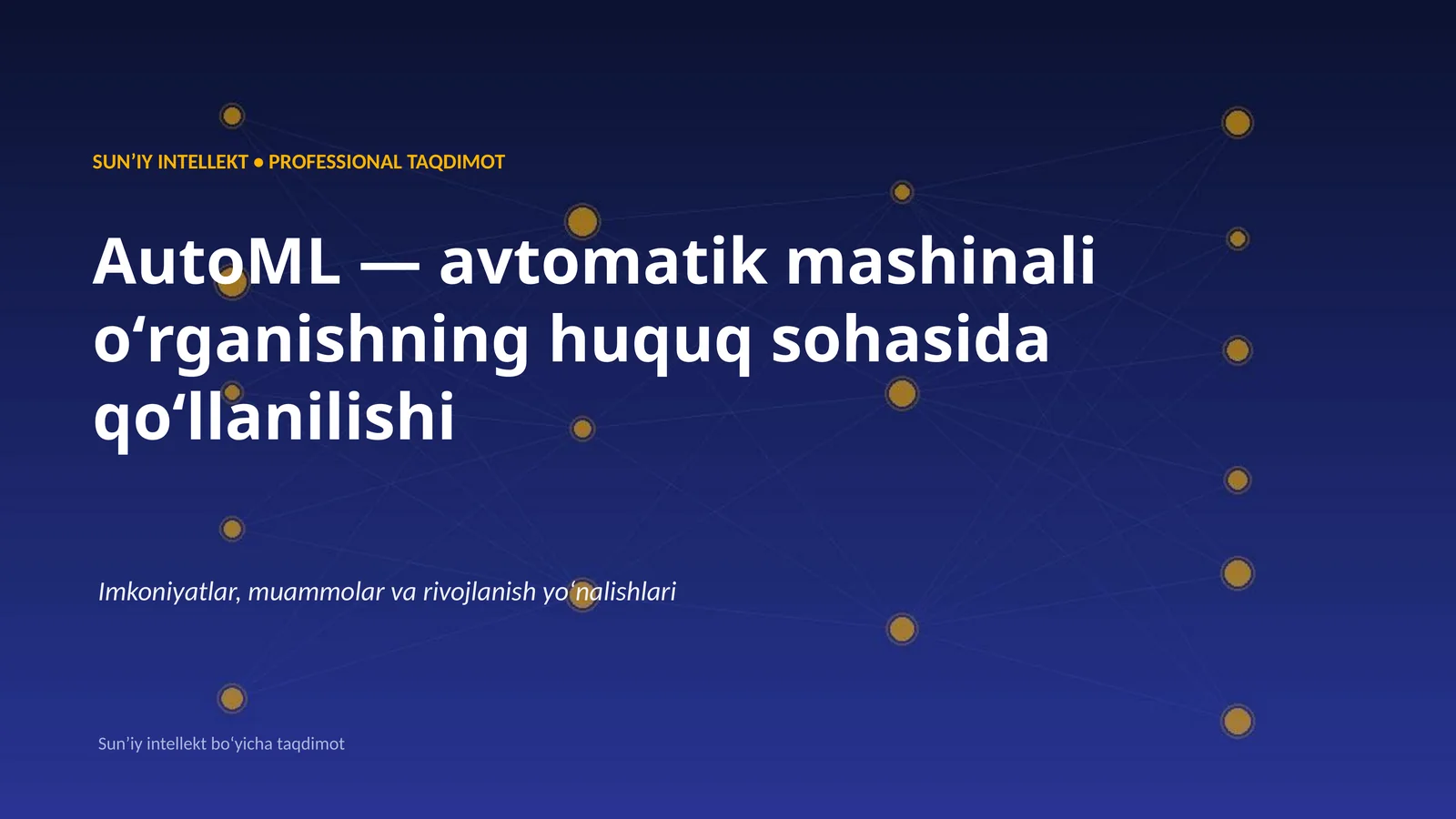 SUN’IY INTELLEKT • PROFESSIONAL TAQDIMOT

AutoML — avtomatik mashinali o‘rganishning huquq sohasida qo‘llanilishi

Imkoniyatlar, muammolar va rivojlanish yo‘nalishlari

Sun’iy intellekt bo‘yicha taqdimot